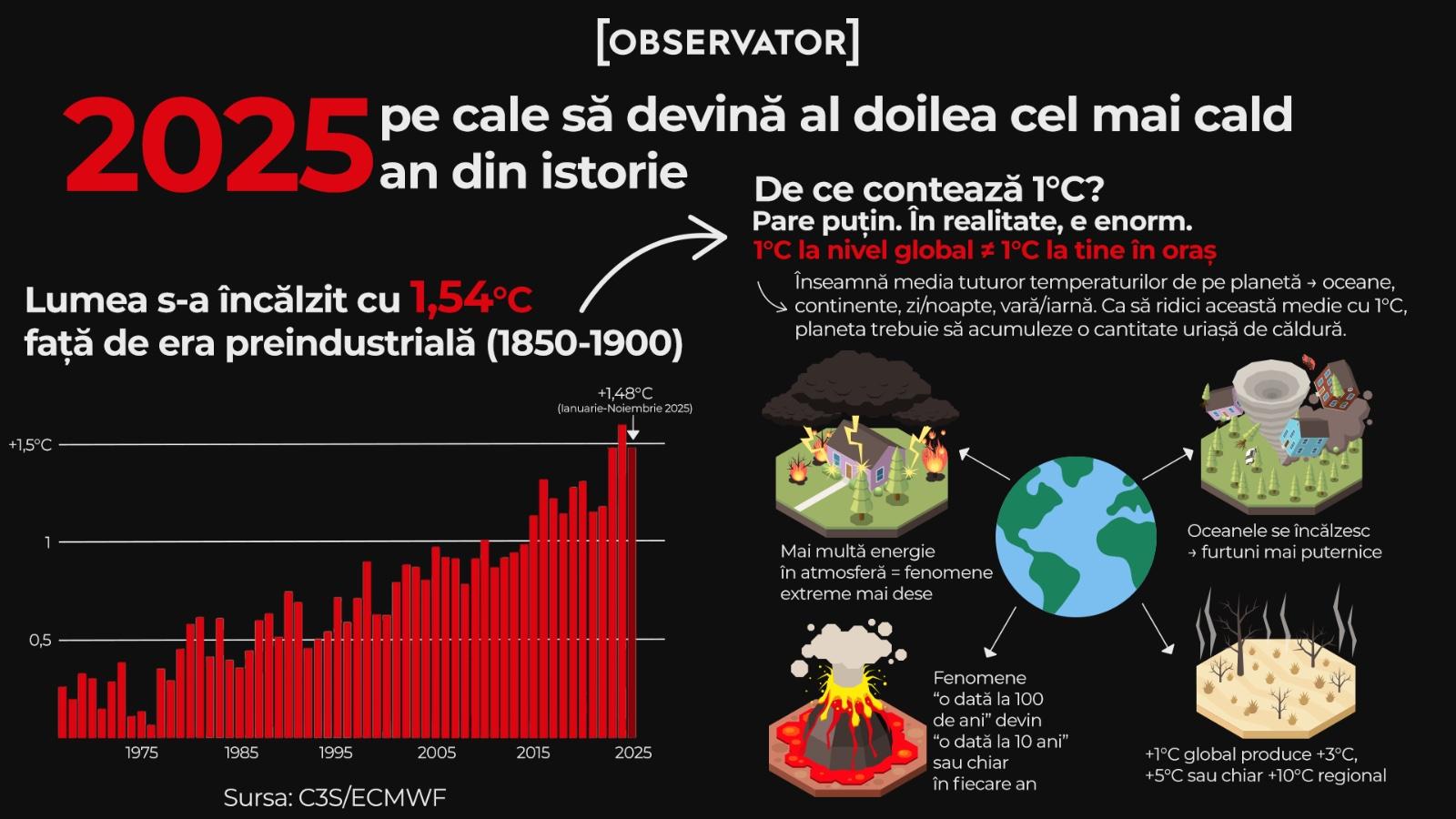 [OBSERVATOR]

2025 pe cale să devină al doilea cel mai cald an din istorie

Lumea s-a încălzit cu 1,54°C față de era preindustrială (1850-1900)

+1,48°C (Ianuarie-Noiembrie 2025)

+1,5°C
1
0,5

1975 1985 1995 2005 2015 2025

Sursa: C3S/ECMWF

De ce contează 1°C?
Pare puțin. În realitate, e enorm.
1°C la nivel global ≠ 1°C la tine în oraș

Înseamnă media tuturor temperaturilor de pe planetă → oceane, continente, zi/noapte, vară/iarnă. Ca să ridici această medie cu 1°C, planeta trebuie să acumuleze o cantitate uriașă de căldură.

Mai multă energie în atmosferă = fenomene extreme mai dese

Oceanele se încălzesc → furtuni mai puternice

Fenomene "o dată la 100 de ani" devin "o dată la 10 ani" sau chiar în fiecare an

+1°C global produce +3°C, +5°C sau chiar +10°C regional